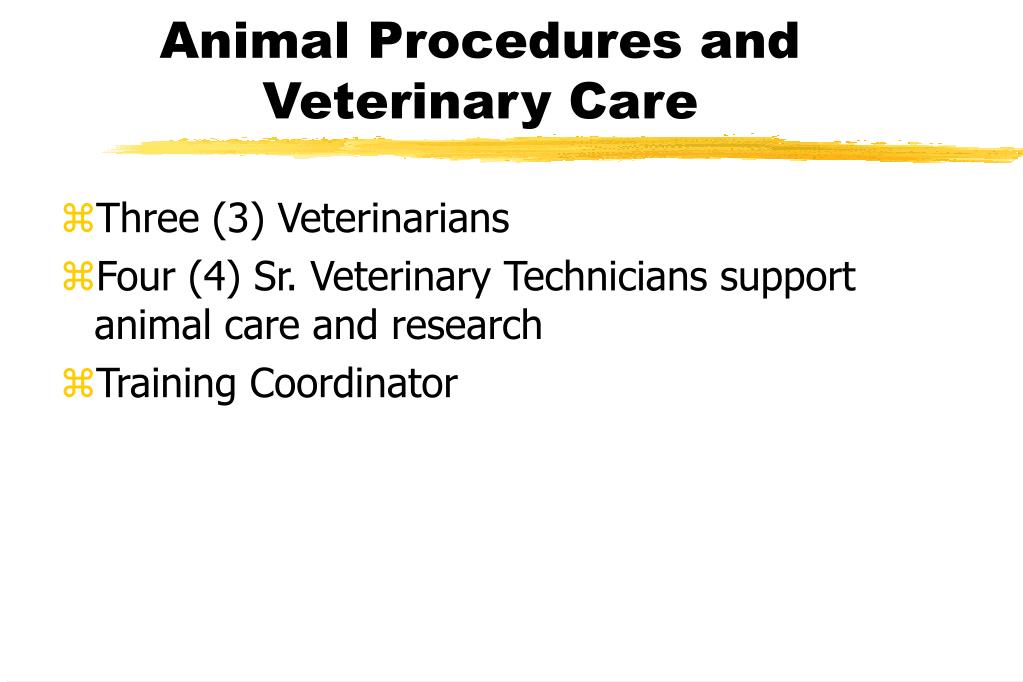 Animal Procedures and Veterinary Care

⌘Three (3) Veterinarians
⌘Four (4) Sr. Veterinary Technicians support animal care and research
⌘Training Coordinator